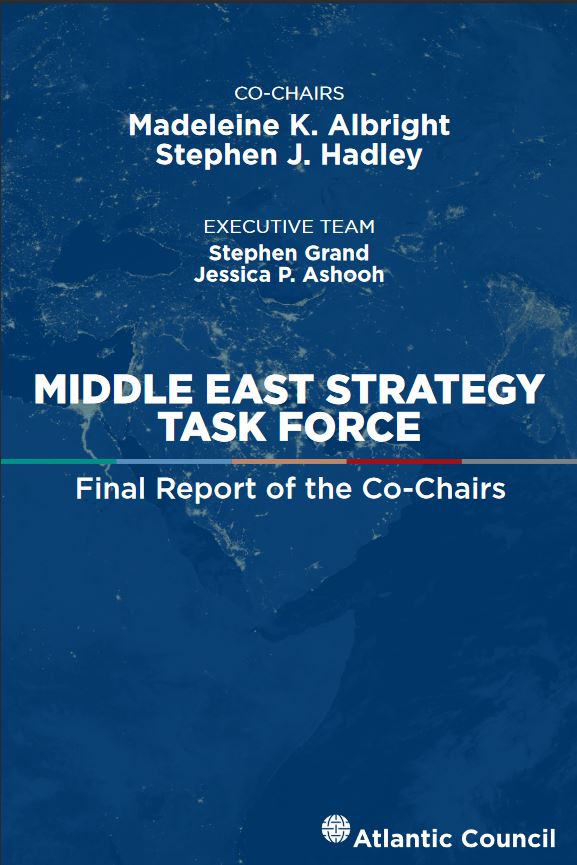 CO-CHAIRS
Madeleine K. Albright
Stephen J. Hadley

EXECUTIVE TEAM
Stephen Grand
Jessica P. Ashooh

MIDDLE EAST STRATEGY TASK FORCE

Final Report of the Co-Chairs

Atlantic Council